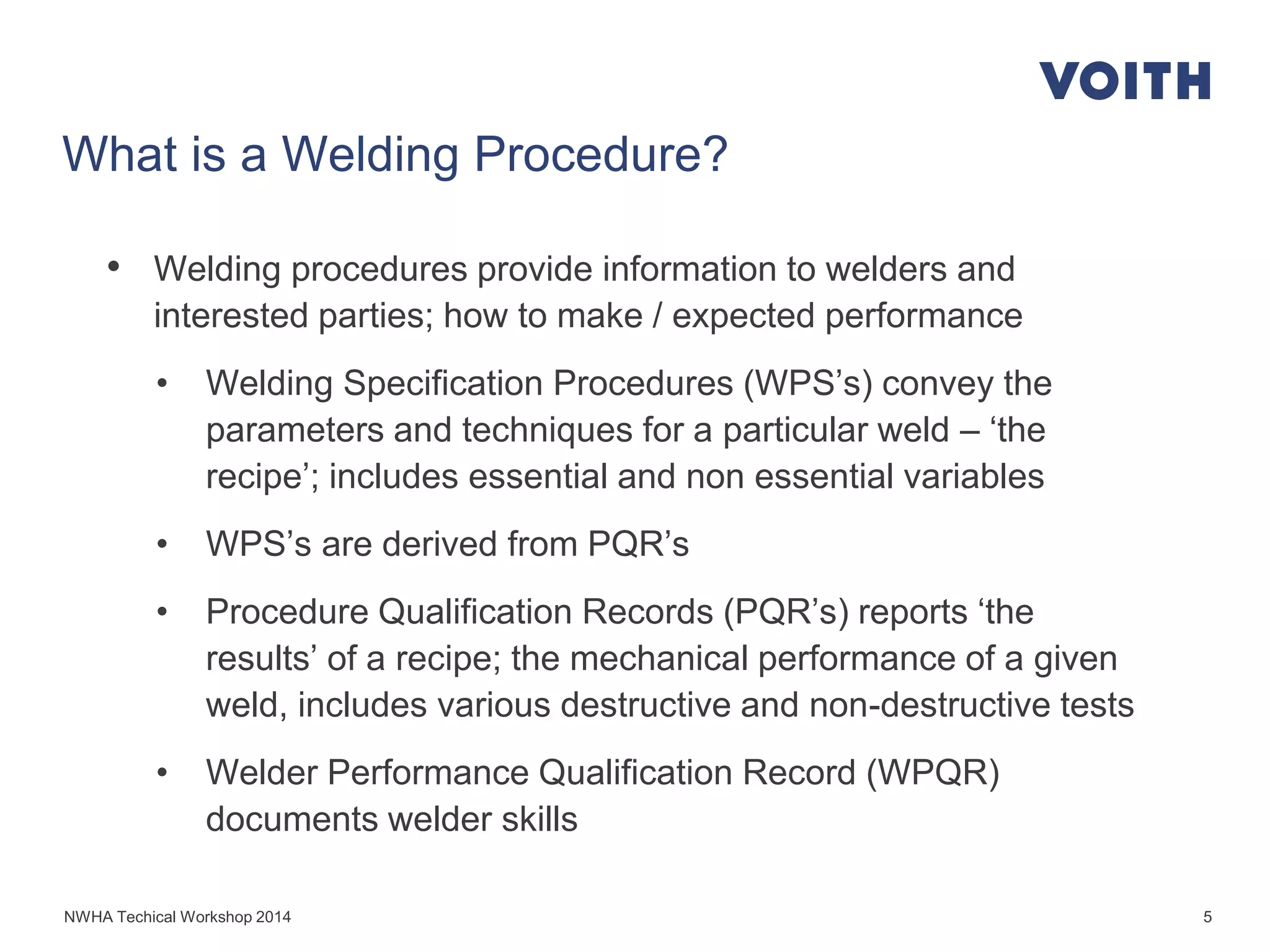 VOITH

What is a Welding Procedure?

• Welding procedures provide information to welders and interested parties; how to make / expected performance

• Welding Specification Procedures (WPS’s) convey the parameters and techniques for a particular weld – ‘the recipe’; includes essential and non essential variables

• WPS’s are derived from PQR’s

• Procedure Qualification Records (PQR’s) reports ‘the results’ of a recipe; the mechanical performance of a given weld, includes various destructive and non-destructive tests

• Welder Performance Qualification Record (WPQR) documents welder skills

NWHA Techical Workshop 2014

5